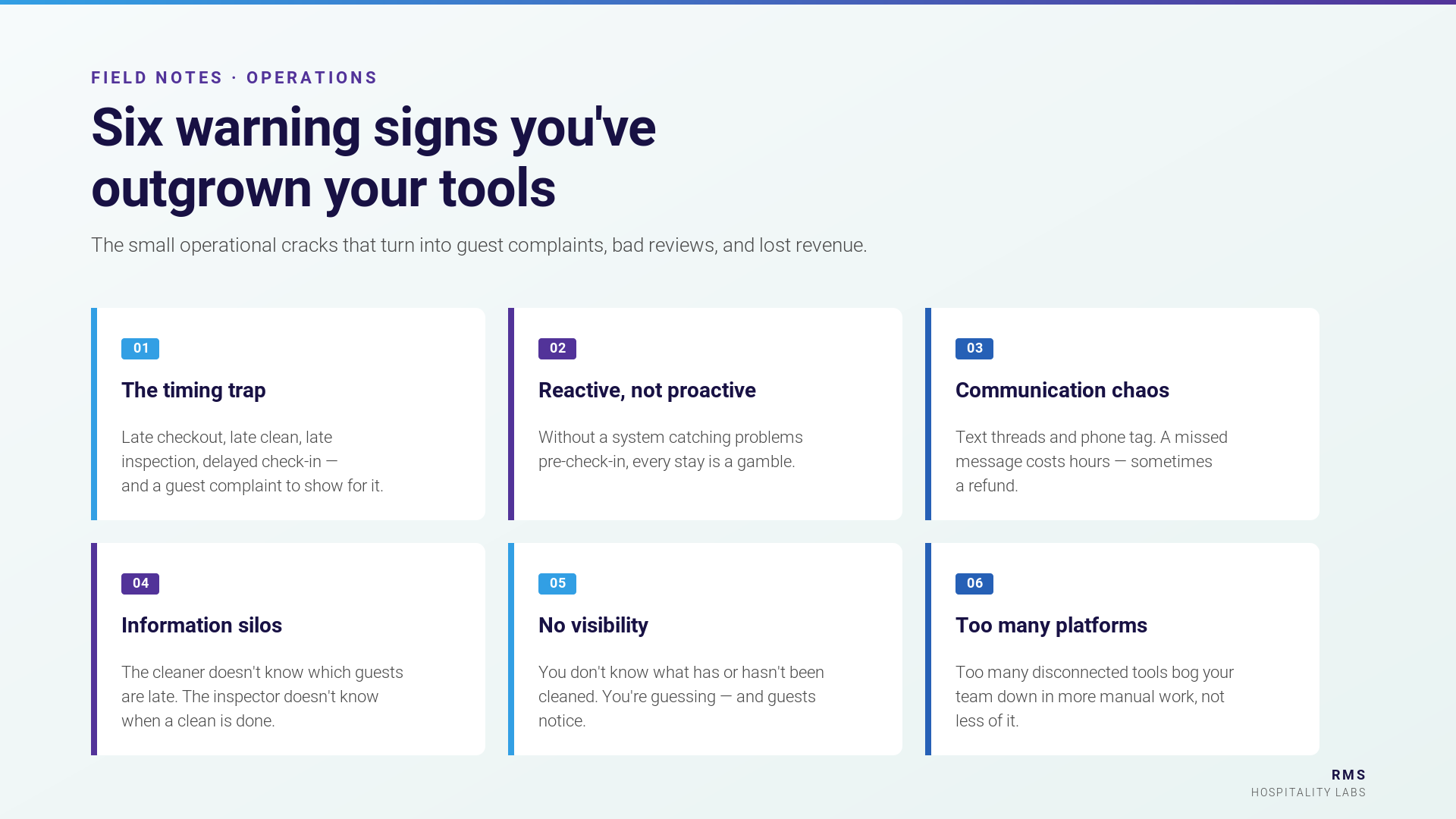 FIELD NOTES · OPERATIONS

Six warning signs you've outgrown your tools

The small operational cracks that turn into guest complaints, bad reviews, and lost revenue.

01

The timing trap

Late checkout, late clean, late inspection, delayed check-in — and a guest complaint to show for it.

02

Reactive, not proactive

Without a system catching problems pre-check-in, every stay is a gamble.

03

Communication chaos

Text threads and phone tag. A missed message costs hours — sometimes a refund.

04

Information silos

The cleaner doesn't know which guests are late. The inspector doesn't know when a clean is done.

05

No visibility

You don't know what has or hasn't been cleaned. You're guessing — and guests notice.

06

Too many platforms

Too many disconnected tools bog your team down in more manual work, not less of it.

RMS
HOSPITALITY LABS